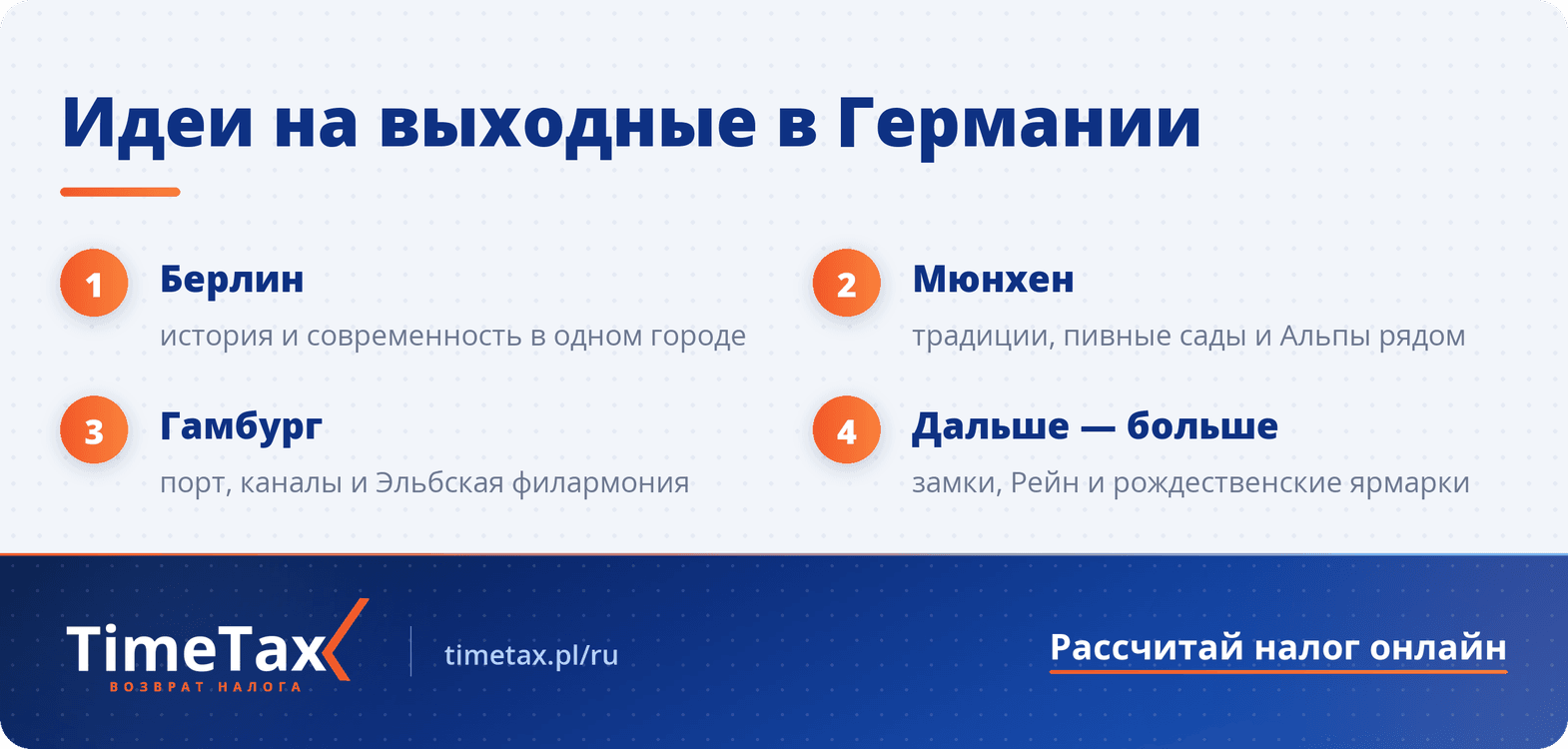 Идеи на выходные в Германии

1 Берлин
история и современность в одном городе

2 Мюнхен
традиции, пивные сады и Альпы рядом

3 Гамбург
порт, каналы и Эльбская филармония

4 Дальше — больше
замки, Рейн и рождественские ярмарки

TimeTax
ВОЗВРАТ НАЛОГА

timetax.pl/ru

Рассчитай налог онлайн